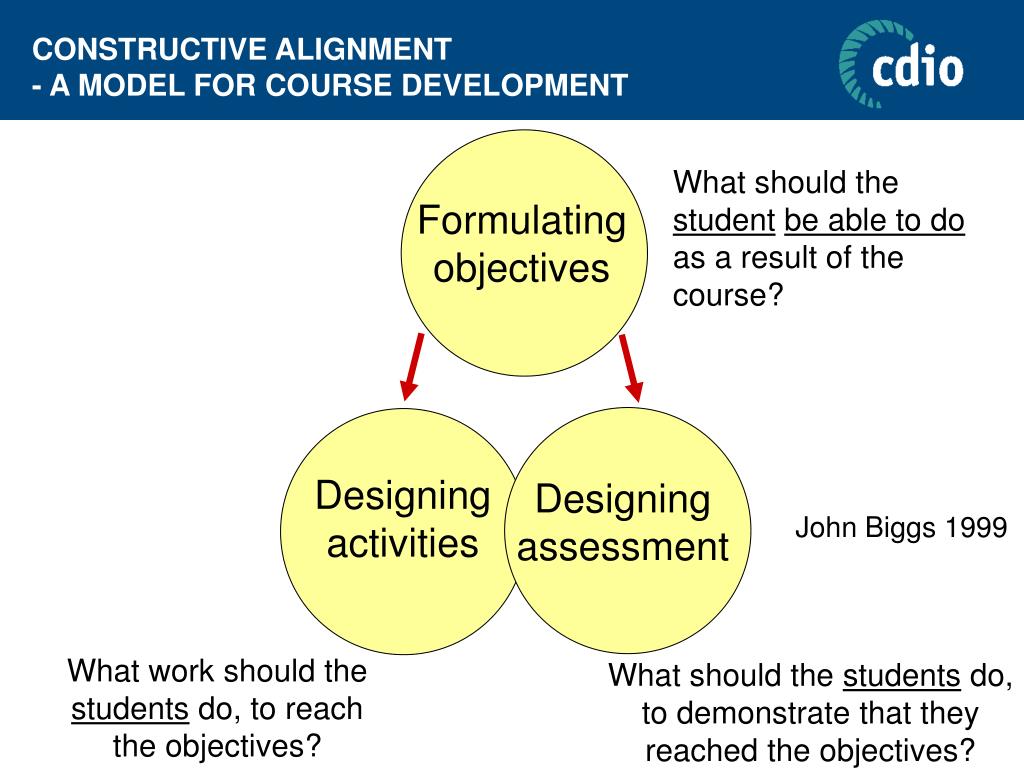 CONSTRUCTIVE ALIGNMENT
- A MODEL FOR COURSE DEVELOPMENT

cdio

Formulating objectives

What should the student be able to do as a result of the course?

Designing activities

Designing assessment

John Biggs 1999

What work should the students do, to reach the objectives?

What should the students do, to demonstrate that they reached the objectives?